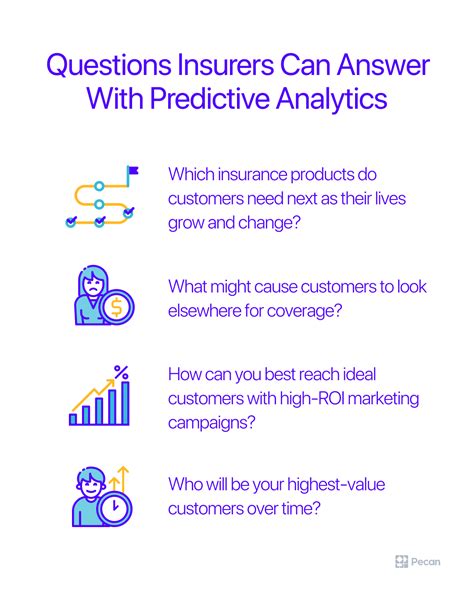 Questions Insurers Can Answer With Predictive Analytics

Which insurance products do customers need next as their lives grow and change?

$

What might cause customers to look elsewhere for coverage?

%

How can you best reach ideal customers with high-ROI marketing campaigns?

Who will be your highest-value customers over time?

Pecan